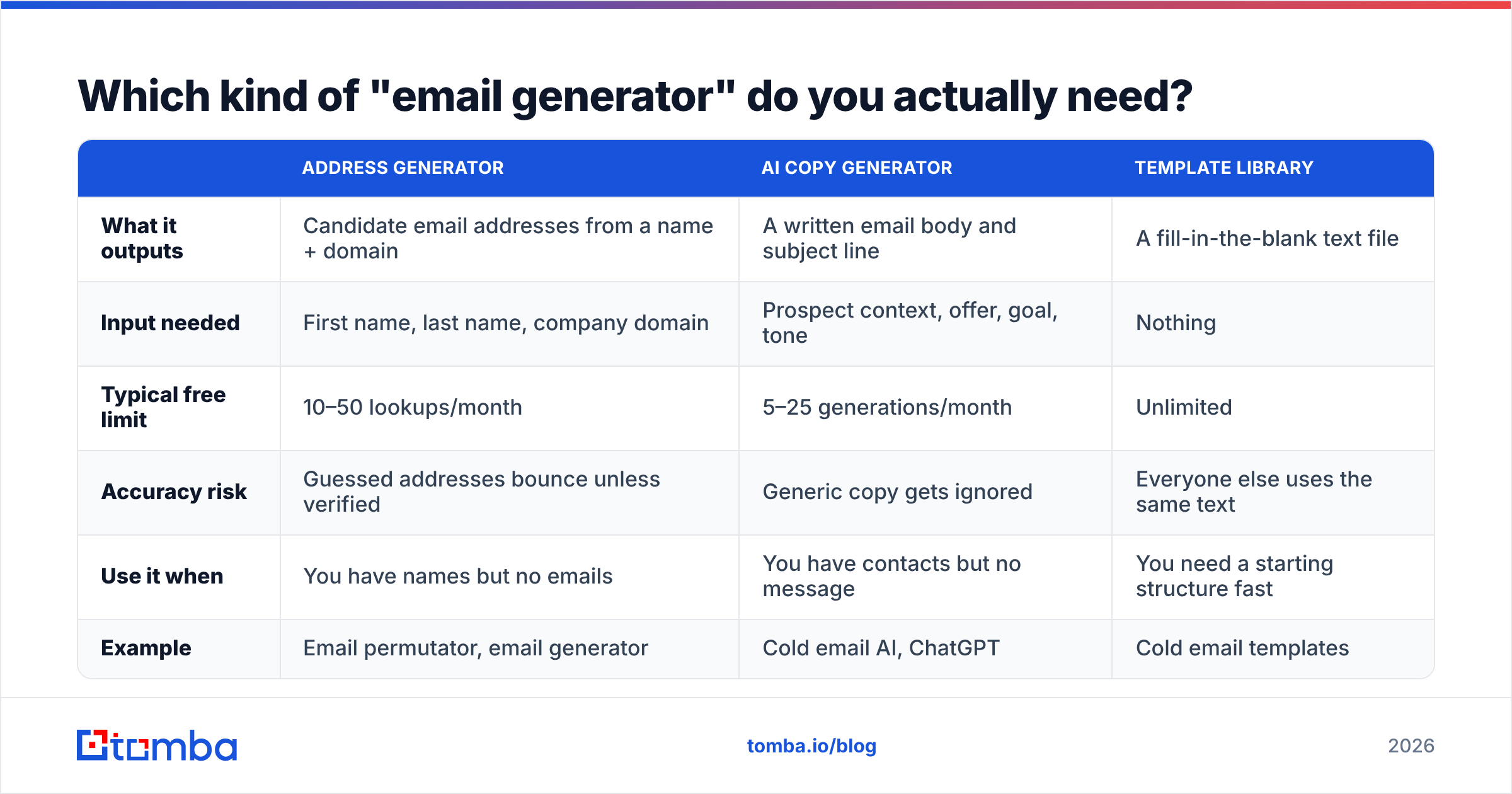 Which kind of "email generator" do you actually need?

| | ADDRESS GENERATOR | AI COPY GENERATOR | TEMPLATE LIBRARY |
|---|---|---|---|
| What it outputs | Candidate email addresses from a name + domain | A written email body and subject line | A fill-in-the-blank text file |
| Input needed | First name, last name, company domain | Prospect context, offer, goal, tone | Nothing |
| Typical free limit | 10–50 lookups/month | 5–25 generations/month | Unlimited |
| Accuracy risk | Guessed addresses bounce unless verified | Generic copy gets ignored | Everyone else uses the same text |
| Use it when | You have names but no emails | You have contacts but no message | You need a starting structure fast |
| Example | Email permutator, email generator | Cold email AI, ChatGPT | Cold email templates |

tomba

tomba.io/blog

2026